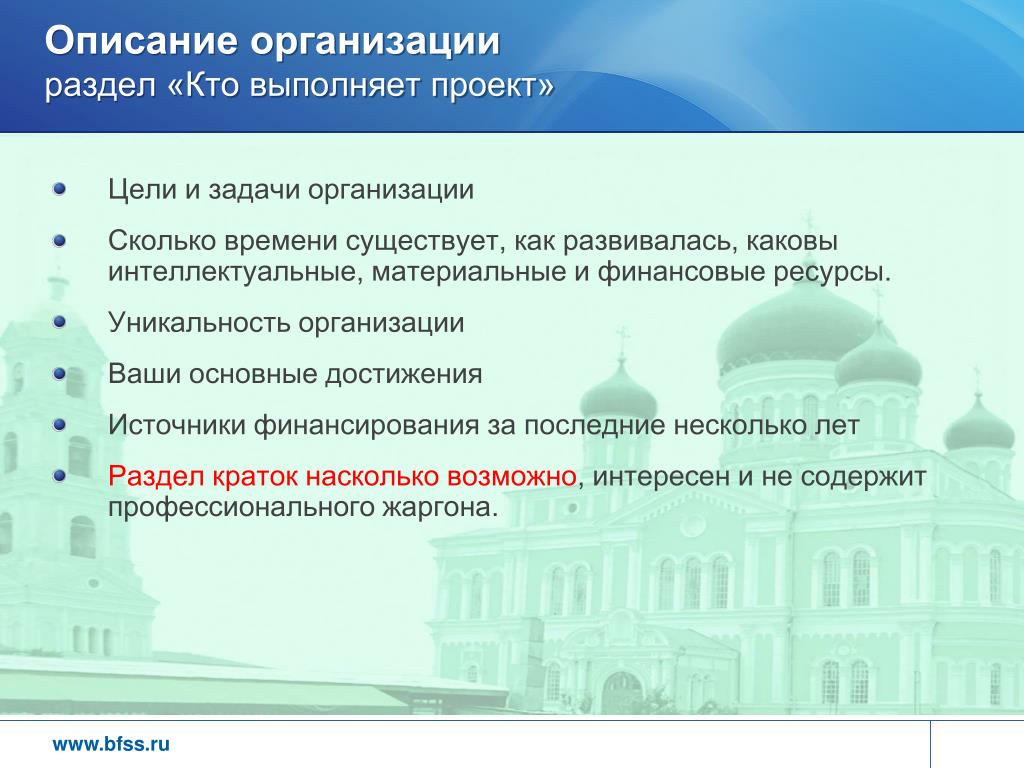 Описание организации
раздел «Кто выполняет проект»

Цели и задачи организации

Сколько времени существует, как развивалась, каковы интеллектуальные, материальные и финансовые ресурсы.

Уникальность организации

Ваши основные достижения

Источники финансирования за последние несколько лет

Раздел краток насколько возможно, интересен и не содержит профессионального жаргона.

www.bfss.ru